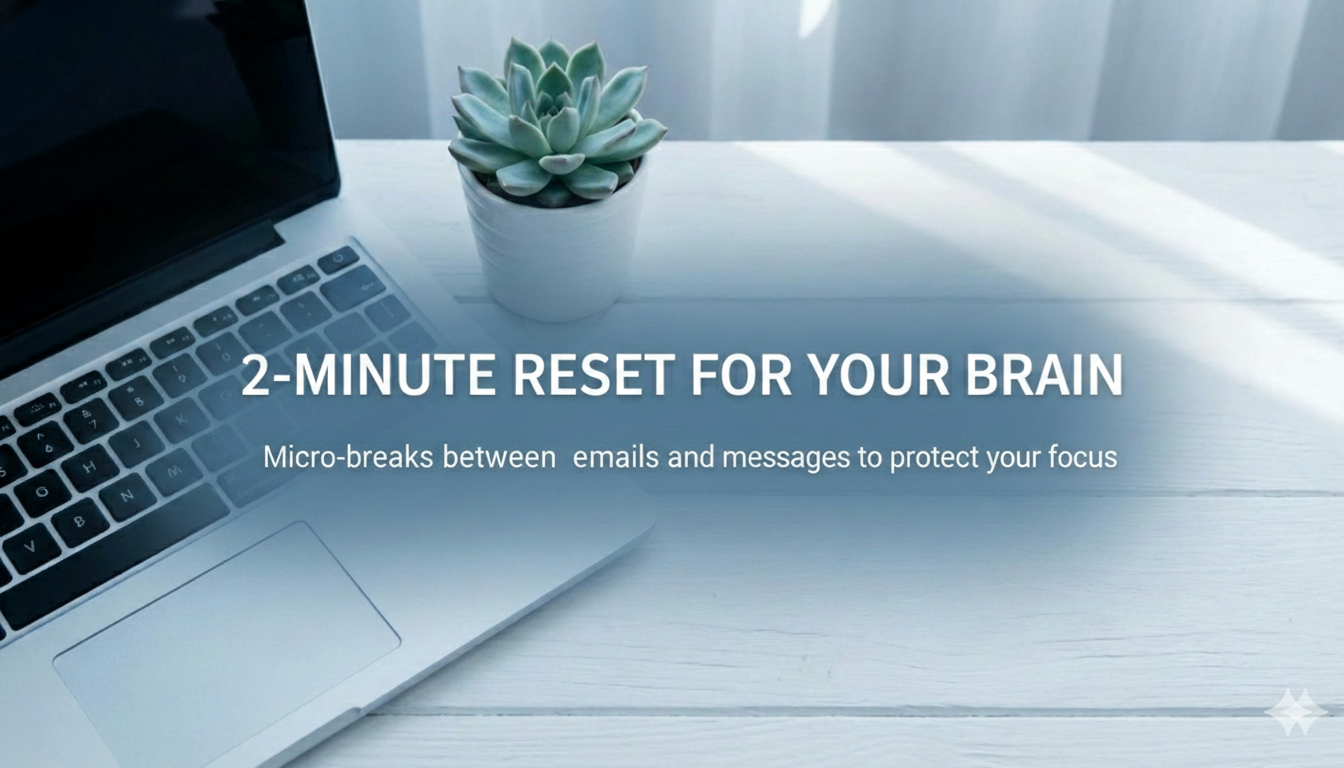 2-MINUTE RESET FOR YOUR BRAIN

Micro-breaks between  emails and messages to protect your focus